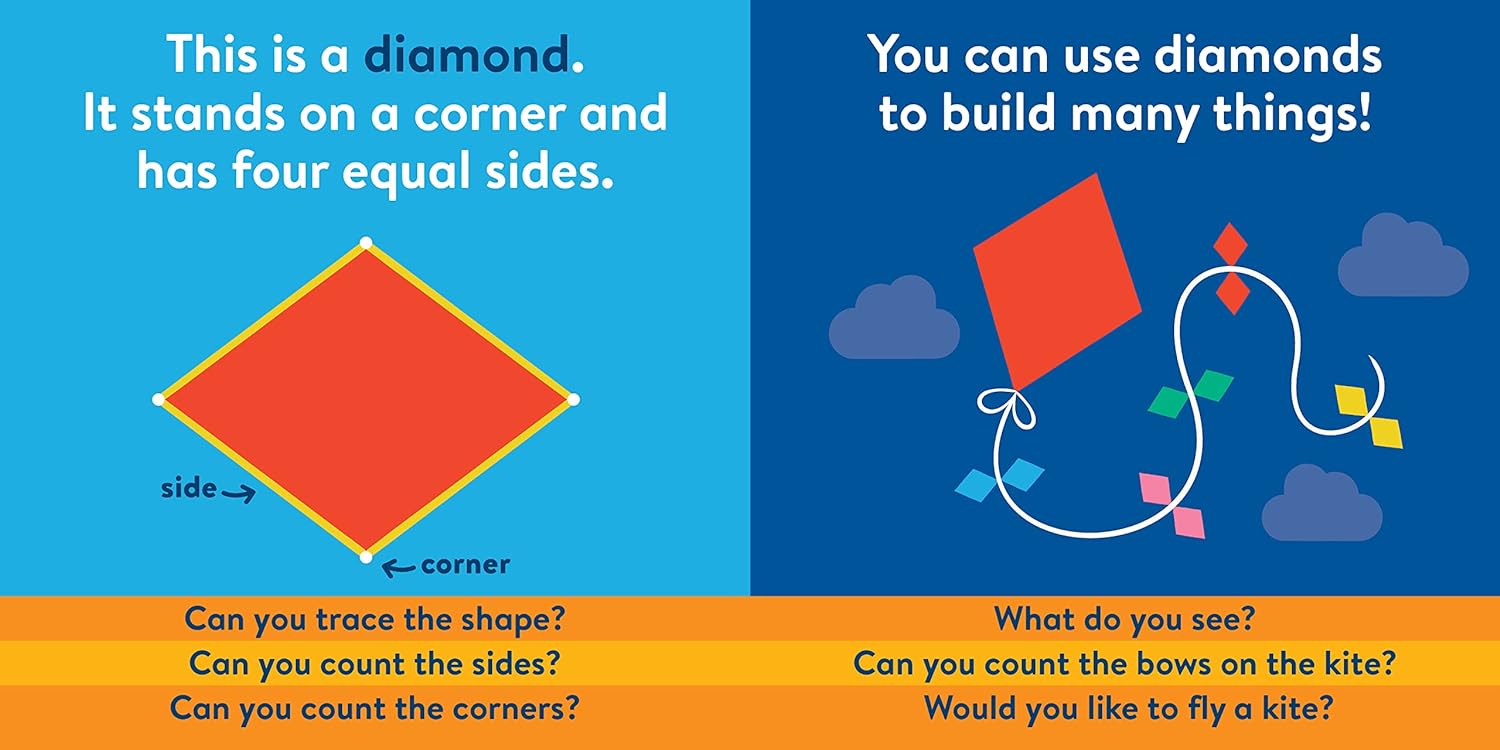 This is a diamond. It stands on a corner and has four equal sides.

side

corner

Can you trace the shape?
Can you count the sides?
Can you count the corners?

You can use diamonds to build many things!

What do you see?
Can you count the bows on the kite?
Would you like to fly a kite?